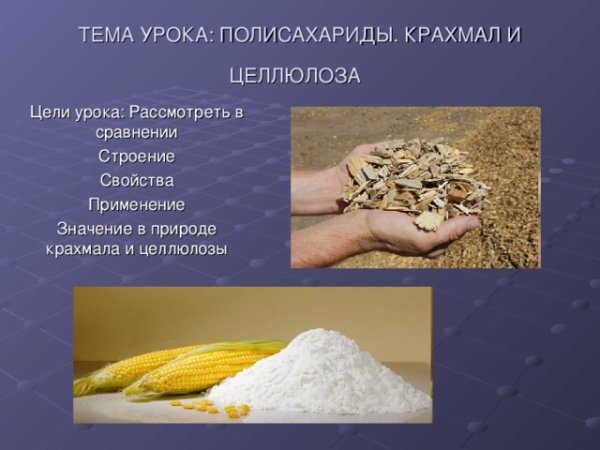 ТЕМА УРОКА: ПОЛИСАХАРИДЫ. КРАХМАЛ И ЦЕЛЛЮЛОЗА

Цели урока: Рассмотреть в сравнении
Строение
Свойства
Применение
Значение в природе крахмала и целлюлозы